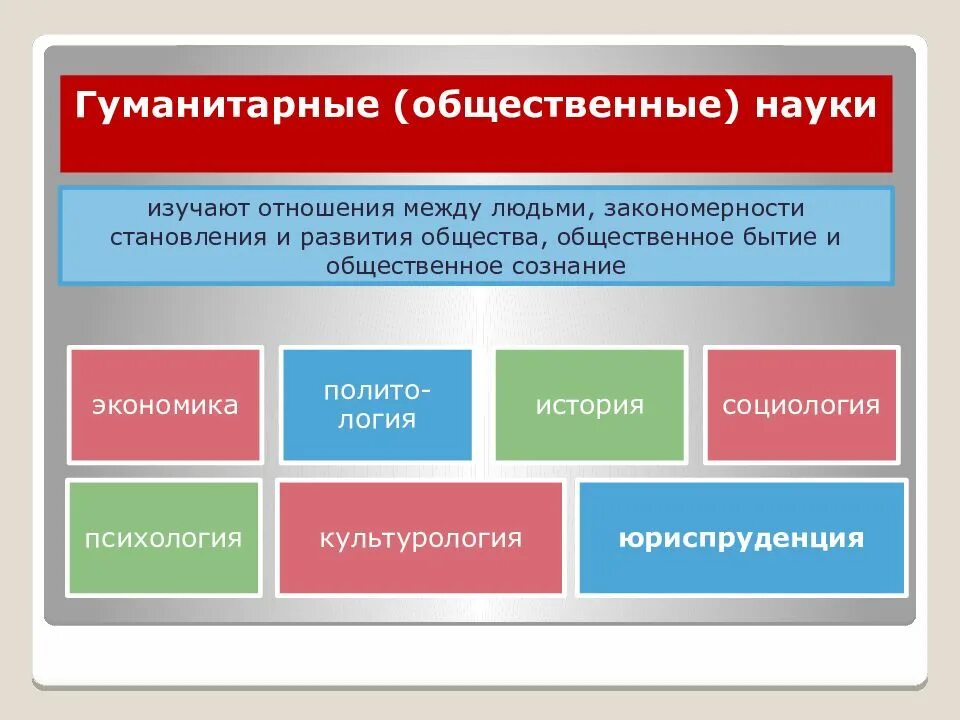 Гуманитарные (общественные) науки

изучают отношения между людьми, закономерности становления и развития общества, общественное бытие и общественное сознание

экономика

политология

история

социология

психология

культурология

юриспруденция